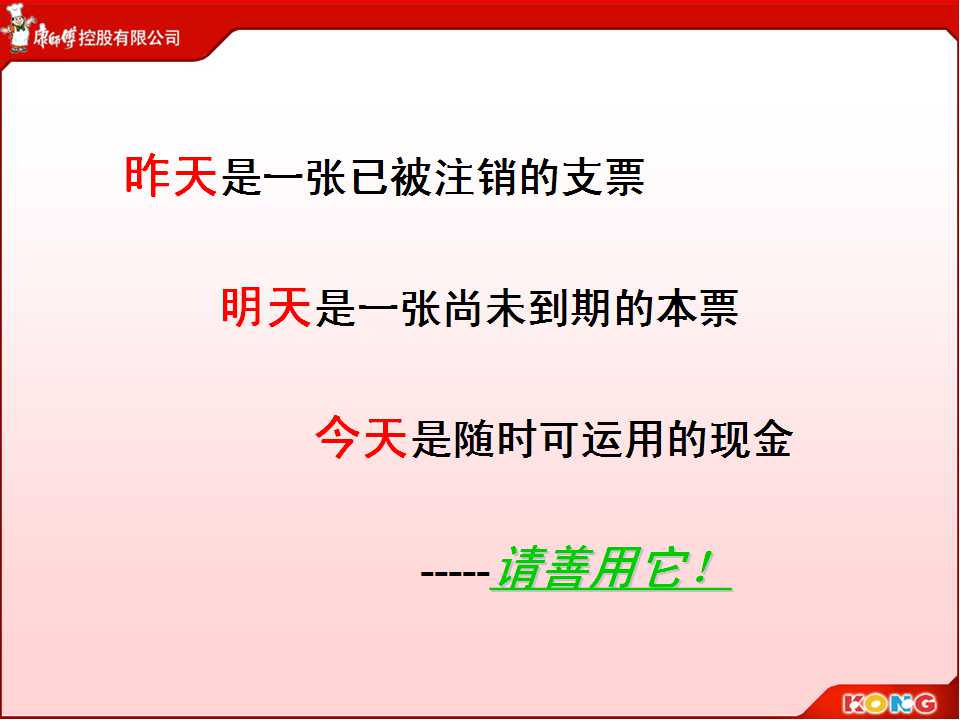 康师傅控股有限公司

昨天是一张已被注销的支票

明天是一张尚未到期的本票

今天是随时可运用的现金

-----请善用它！

KONG